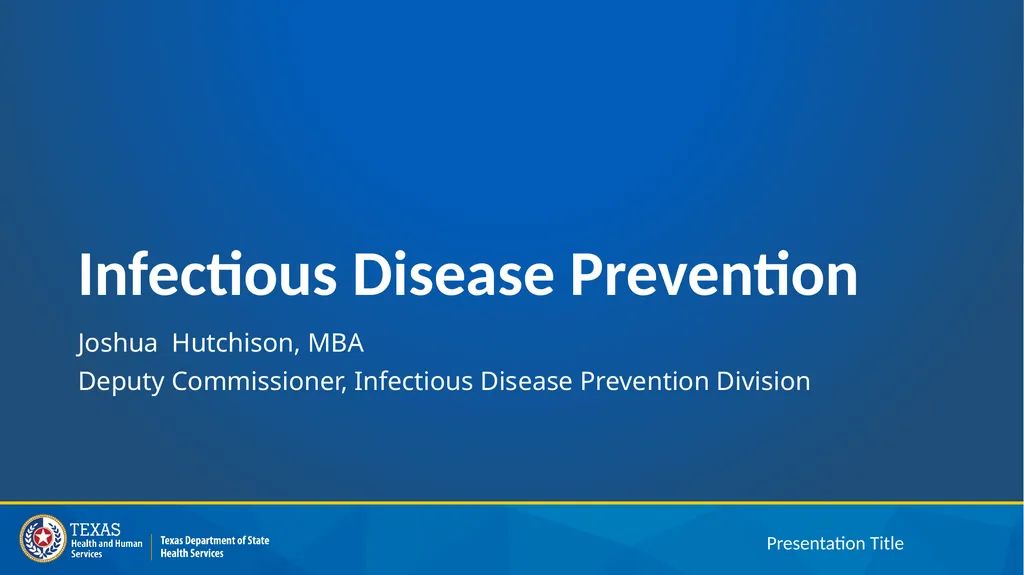 Infectious Disease Prevention

Joshua Hutchison, MBA

Deputy Commissioner, Infectious Disease Prevention Division

TEXAS
Health and Human Services

Texas Department of State Health Services

Presentation Title